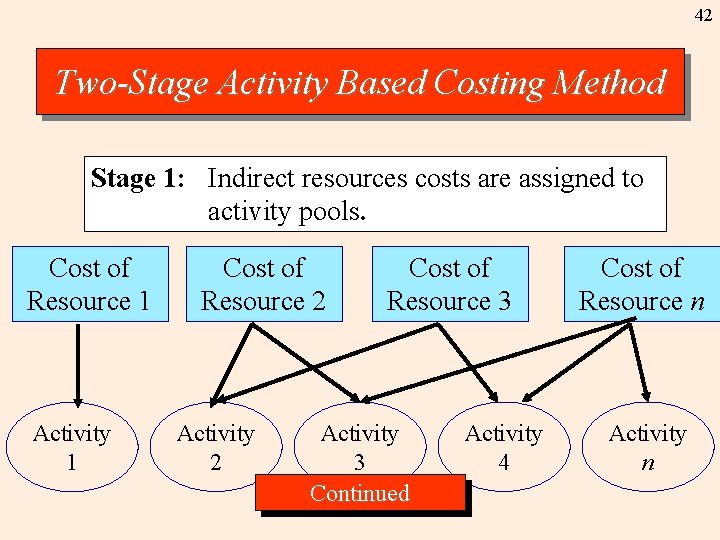 42

Two-Stage Activity Based Costing Method

Stage 1: Indirect resources costs are assigned to activity pools.

Cost of Resource 1

Cost of Resource 2

Cost of Resource 3

Cost of Resource $n$

Activity 1

Activity 2

Activity 3

Activity 4

Activity $n$

Continued